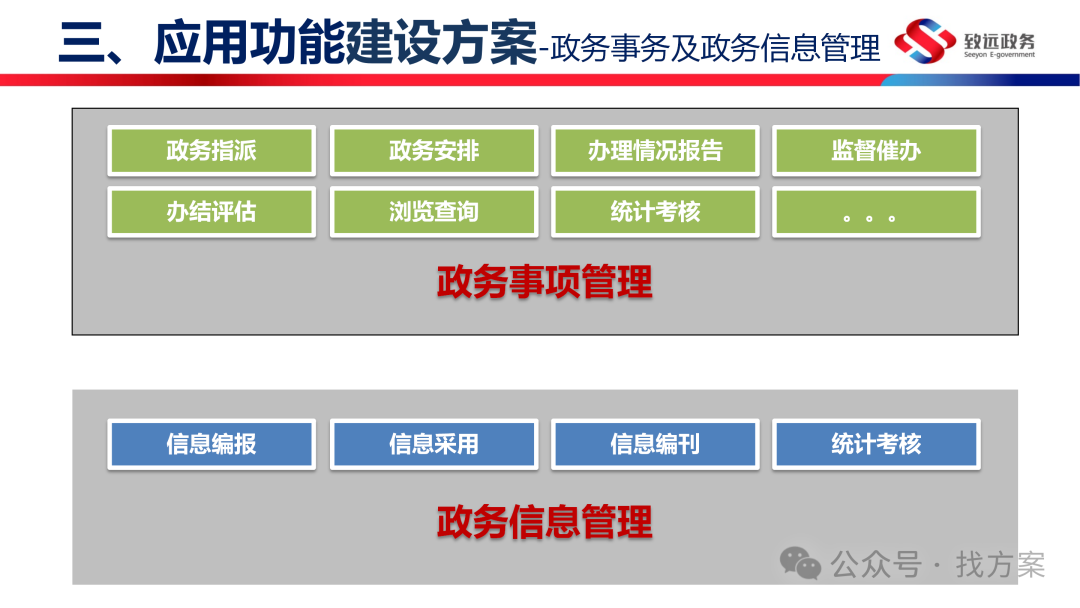 三、应用功能建设方案-政务事务及政务信息管理

致远政务
Seeyon E-government

政务指派 政务安排 办理情况报告 监督催办

办结评估 浏览查询 统计考核 。。。

政务事项管理

信息编报 信息采用 信息编刊 统计考核

政务信息管理

公众号 · 找方案